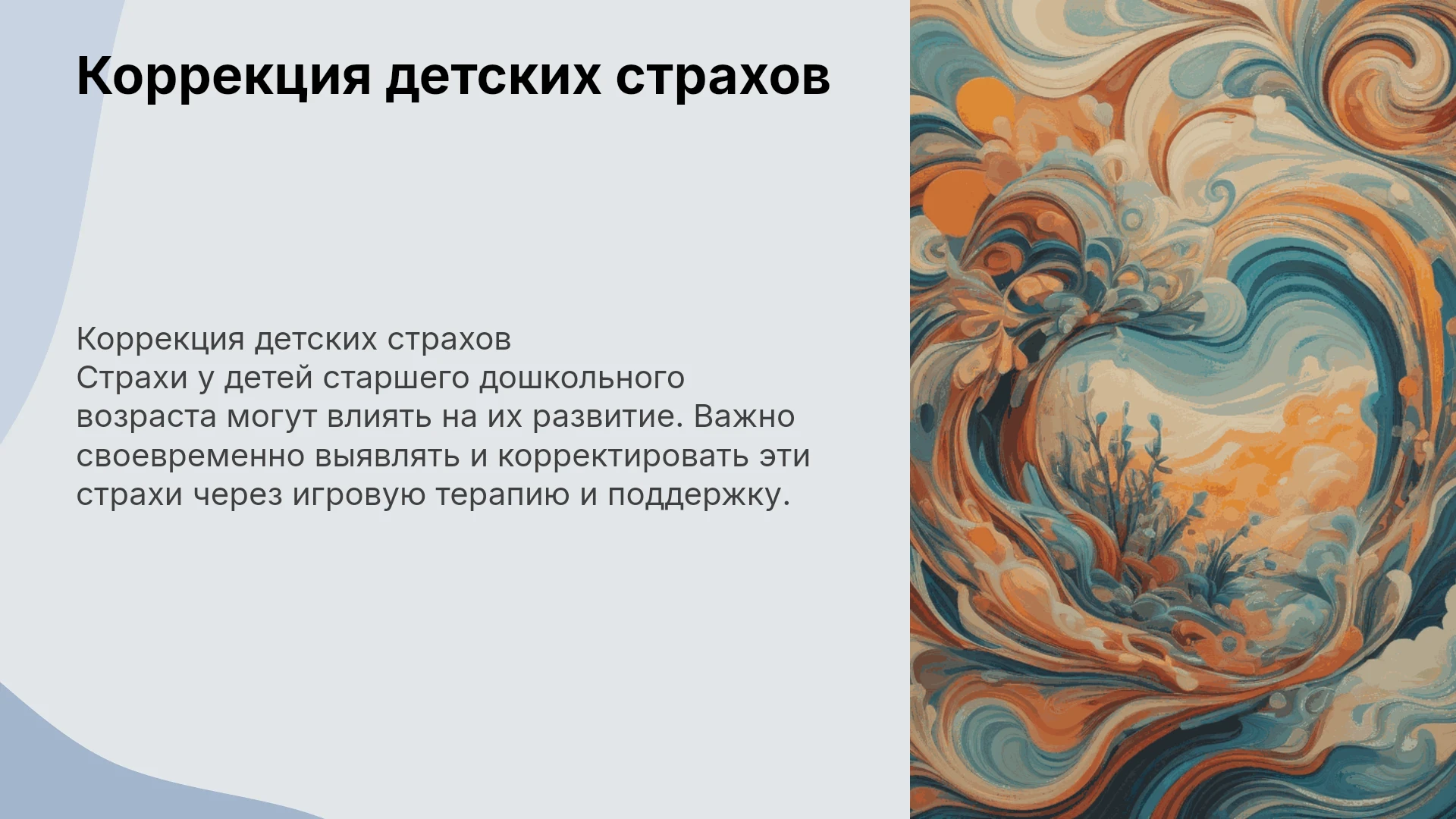 Коррекция детских страхов

Коррекция детских страхов
Страхи у детей старшего дошкольного возраста могут влиять на их развитие. Важно своевременно выявлять и корректировать эти страхи через игровую терапию и поддержку.